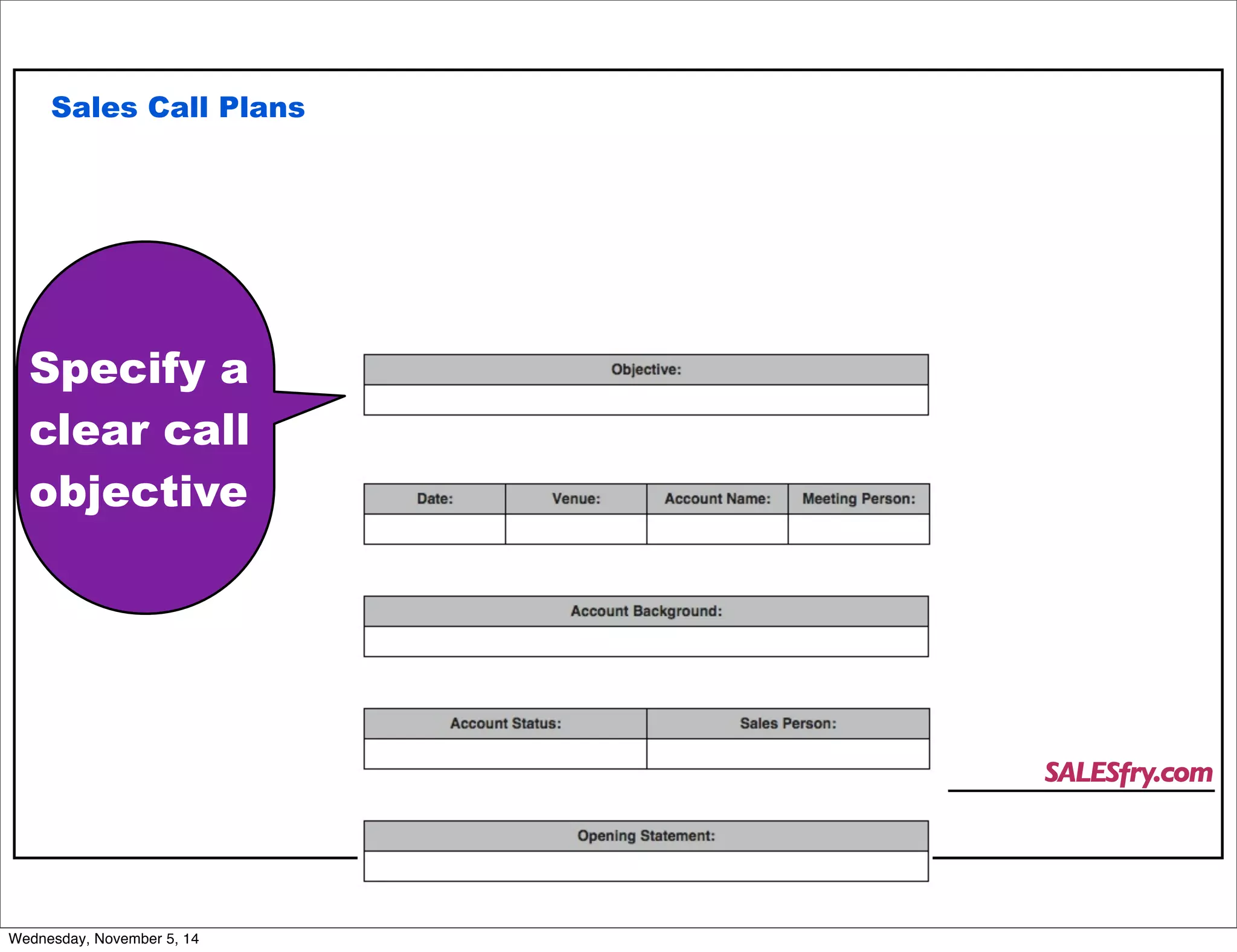 Sales Call Plans

Specify a clear call objective

| Objective: |
|---|
| |

| Date: | Venue: | Account Name: | Meeting Person: |
|---|---|---|---|
| | | | |

| Account Background: |
|---|
| |

| Account Status: | Sales Person: |
|---|---|
| | |

| Opening Statement: |
|---|
| |

SALESfry.com

Wednesday, November 5, 14